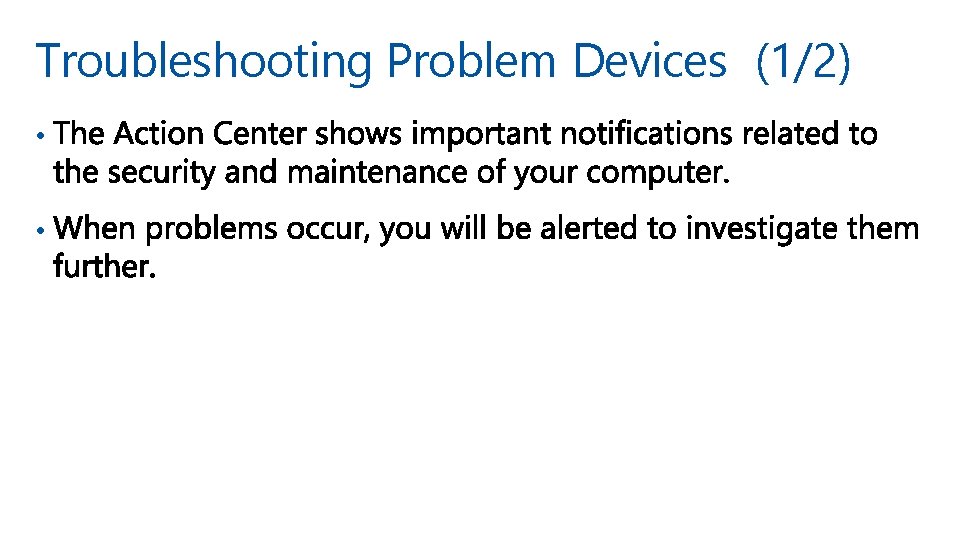 Troubleshooting Problem Devices (1/2)

• The Action Center shows important notifications related to the security and maintenance of your computer.

• When problems occur, you will be alerted to investigate them further.